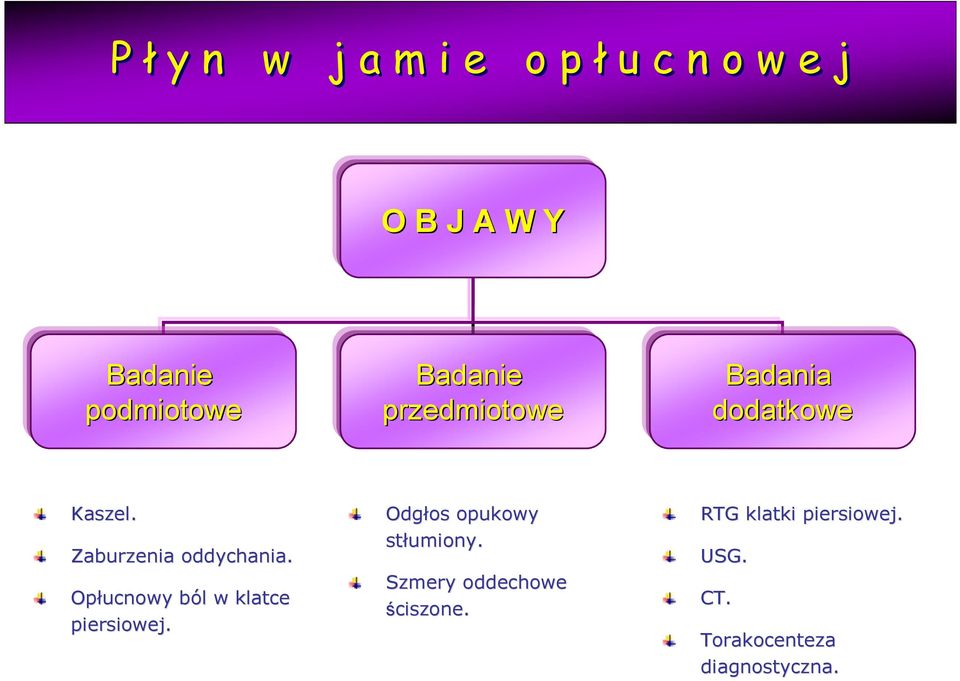 Płyn w jamie opłucnowej

OBJAWY

Badanie podmiotowe

Badanie przedmiotowe

Badania dodatkowe

Kaszel.

Zaburzenia oddychania.

Opłucnowy ból w klatce piersiowej.

Odgłos opukowy stłumiony.

Szmery oddechowe ściszone.

RTG klatki piersiowej.

USG.

CT.

Torakocenteza diagnostyczna.